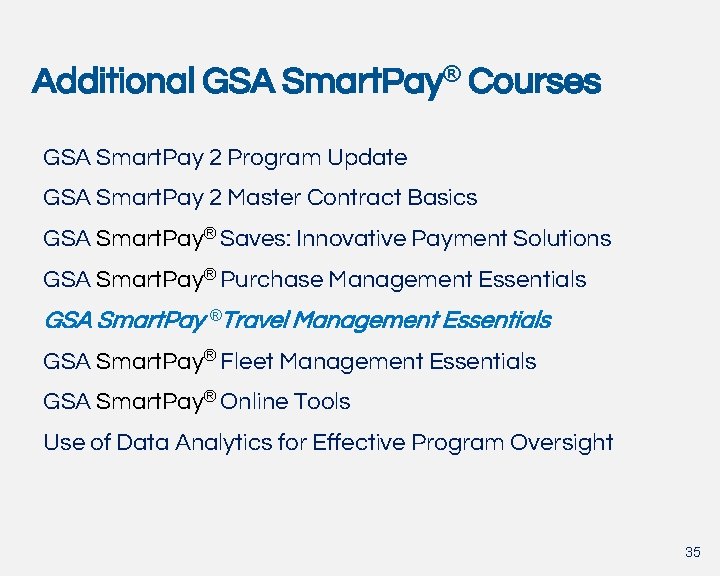 Additional GSA SmartPay® Courses

GSA SmartPay 2 Program Update

GSA SmartPay 2 Master Contract Basics

GSA SmartPay® Saves: Innovative Payment Solutions

GSA SmartPay® Purchase Management Essentials

GSA SmartPay® Travel Management Essentials

GSA SmartPay® Fleet Management Essentials

GSA SmartPay® Online Tools

Use of Data Analytics for Effective Program Oversight

35